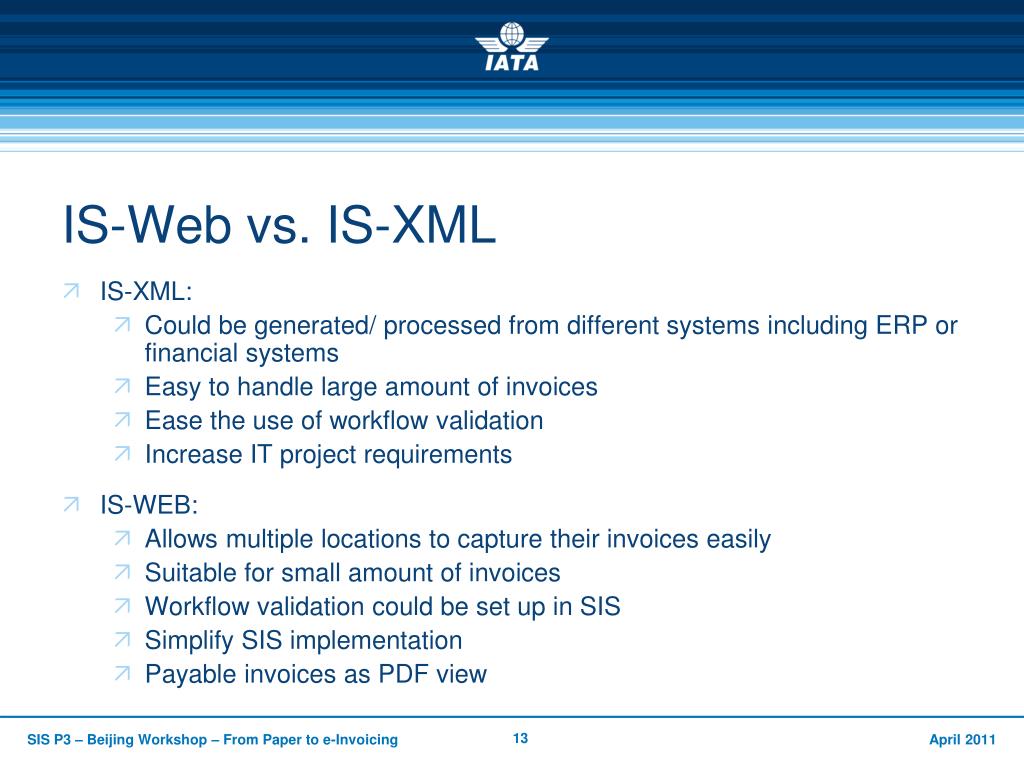 IATA

IS-Web vs. IS-XML

IS-XML:

Could be generated/ processed from different systems including ERP or financial systems

Easy to handle large amount of invoices

Ease the use of workflow validation

Increase IT project requirements

IS-WEB:

Allows multiple locations to capture their invoices easily

Suitable for small amount of invoices

Workflow validation could be set up in SIS

Simplify SIS implementation

Payable invoices as PDF view

SIS P3 – Beijing Workshop – From Paper to e-Invoicing 13 April 2011